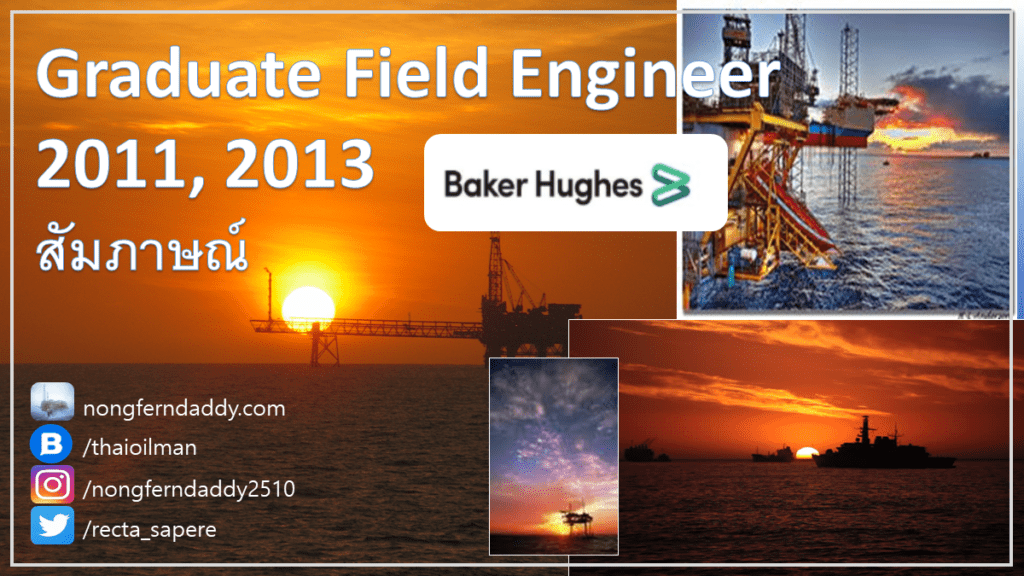 Graduate Field Engineer
2011, 2013
สัมภาษณ์

Baker Hughes

nongferndaddy.com
/thaioilman
/nongferndaddy2510
/recta_sapere